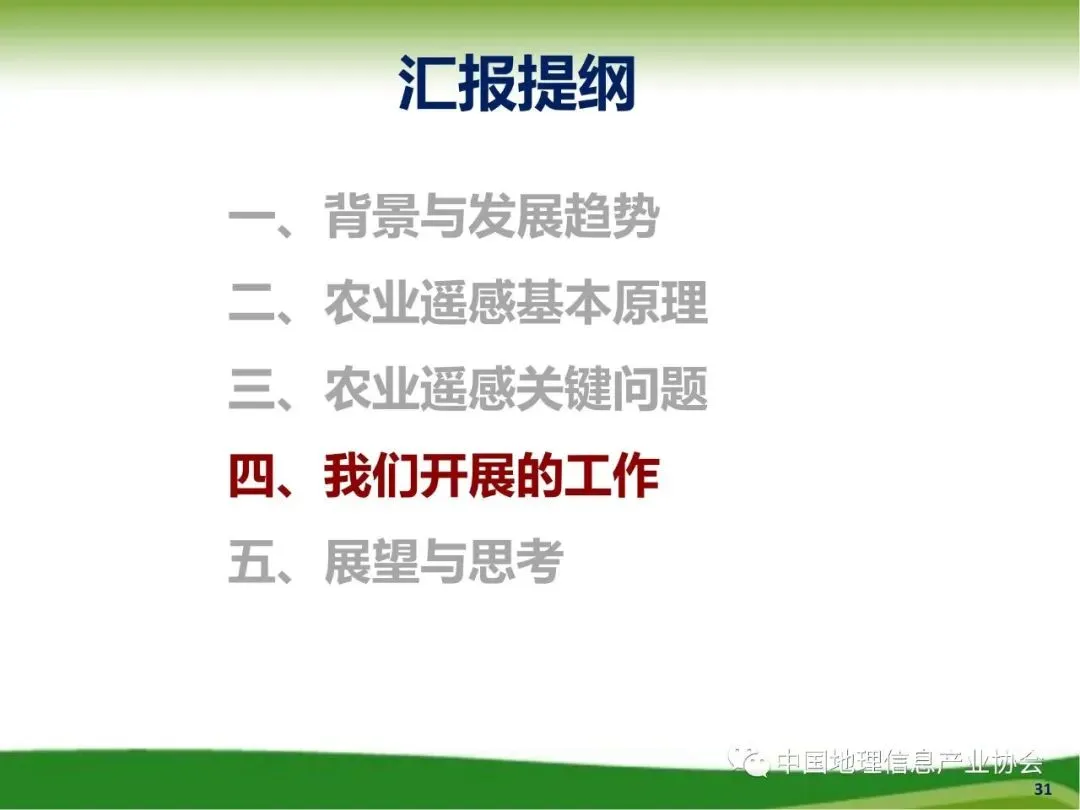 汇报提纲

一、背景与发展趋势

二、农业遥感基本原理

三、农业遥感关键问题

四、我们开展的工作

五、展望与思考

中国地理信息产业协会

31